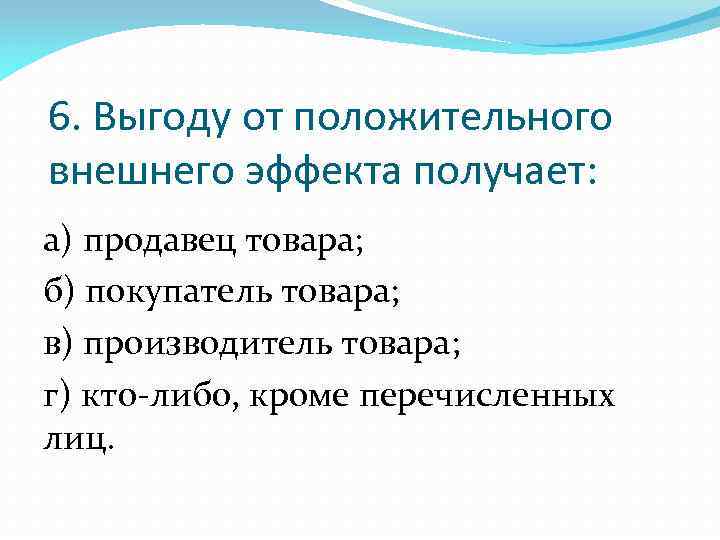 6. Выгоду от положительного внешнего эффекта получает:

а) продавец товара;

б) покупатель товара;

в) производитель товара;

г) кто-либо, кроме перечисленных лиц.